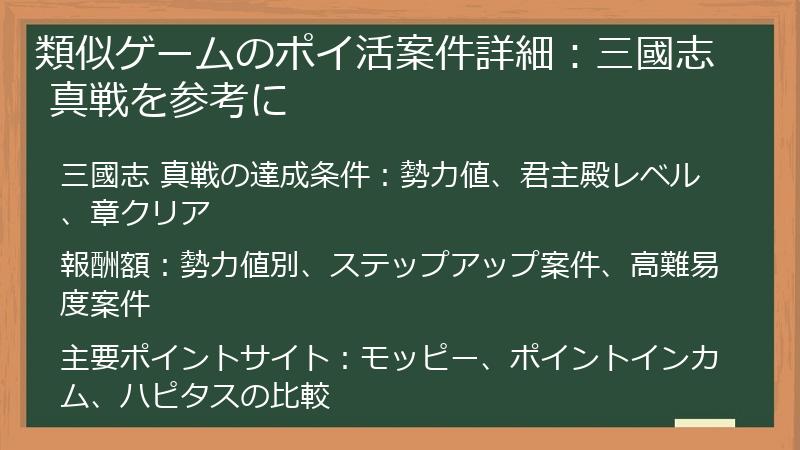 類似ゲームのポイ活案件詳細：三國志 真戦を参考に

三國志 真戦の達成条件：勢力値、君主殿レベル、章クリア

報酬額：勢力値別、ステップアップ案件、高難易度案件

主要ポイントサイト：モッピー、ポイントインカム、ハピタスの比較